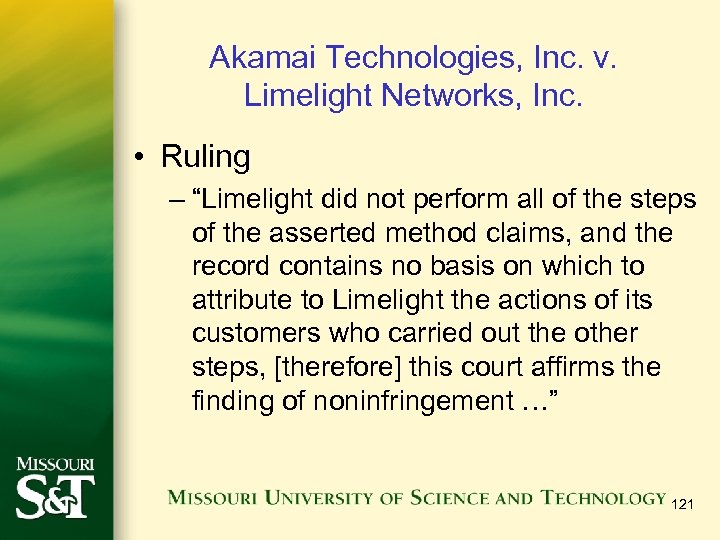 Akamai Technologies, Inc. v. Limelight Networks, Inc.

• Ruling

– “Limelight did not perform all of the steps of the asserted method claims, and the record contains no basis on which to attribute to Limelight the actions of its customers who carried out the other steps, [therefore] this court affirms the finding of noninfringement …”

MISSOURI S&T

MISSOURI UNIVERSITY OF SCIENCE AND TECHNOLOGY

121